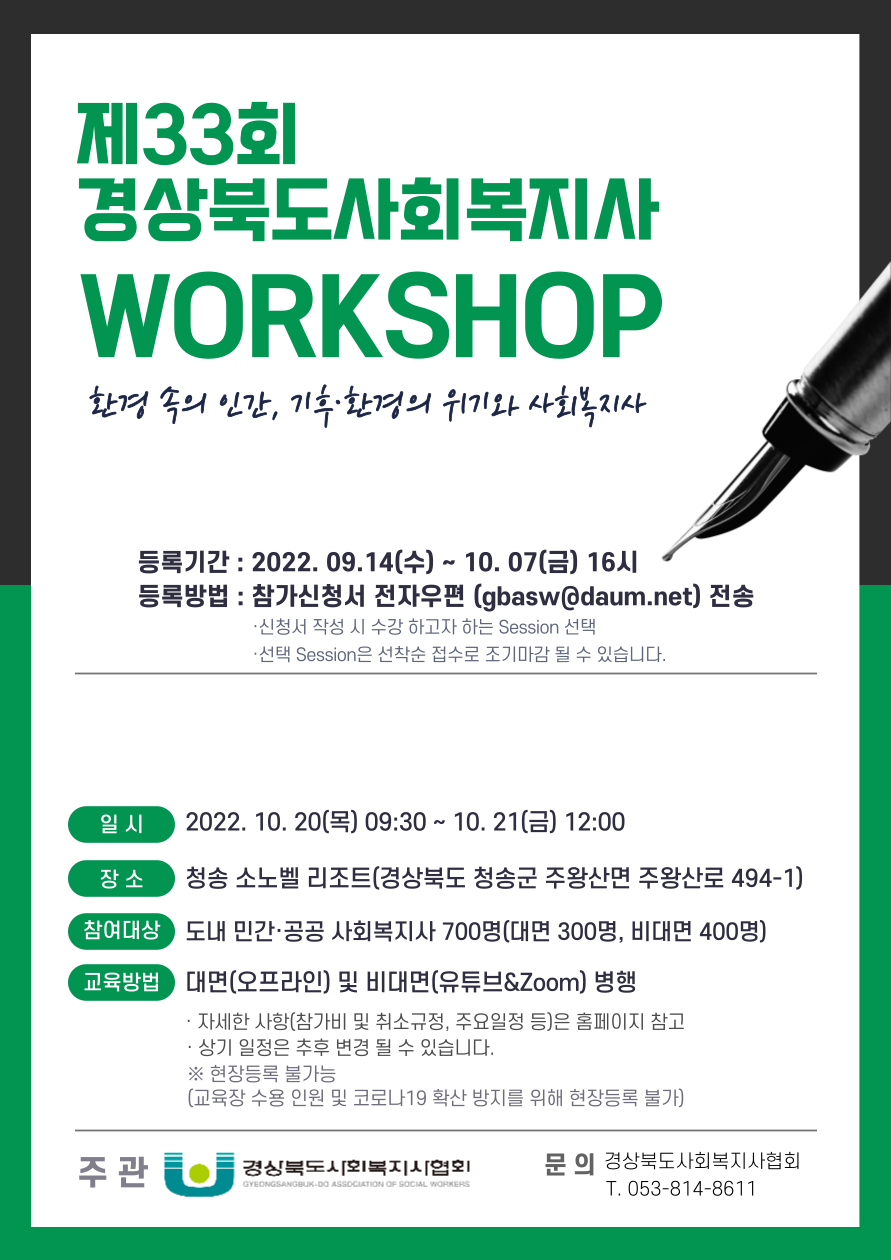 제33회
경상북도사회복지사
WORKSHOP

환경 속의 인간, 기후·환경의 위기와 사회복지사

등록기간 : 2022. 09.14(수) ~ 10. 07(금) 16시
등록방법 : 참가신청서 전자우편 (gbasw@daum.net) 전송
·신청서 작성 시 수강 하고자 하는 Session 선택
·선택 Session은 선착순 접수로 조기마감 될 수 있습니다.

일 시 2022. 10. 20(목) 09:30 ~ 10. 21(금) 12:00

장 소 청송 소노벨 리조트(경상북도 청송군 주왕산면 주왕산로 494-1)

참여대상 도내 민간·공공 사회복지사 700명(대면 300명, 비대면 400명)

교육방법 대면(오프라인) 및 비대면(유튜브&Zoom) 병행
· 자세한 사항(참가비 및 취소규정, 주요일정 등)은 홈페이지 참고
· 상기 일정은 추후 변경 될 수 있습니다.
※ 현장등록 불가능
(교육장 수용 인원 및 코로나19 확산 방지를 위해 현장등록 불가)

주 관 경상북도사회복지사협회 GYEONGSANGBUK-DO ASSOCIATION OF SOCIAL WORKERS

문 의 경상북도사회복지사협회
T. 053-814-8611